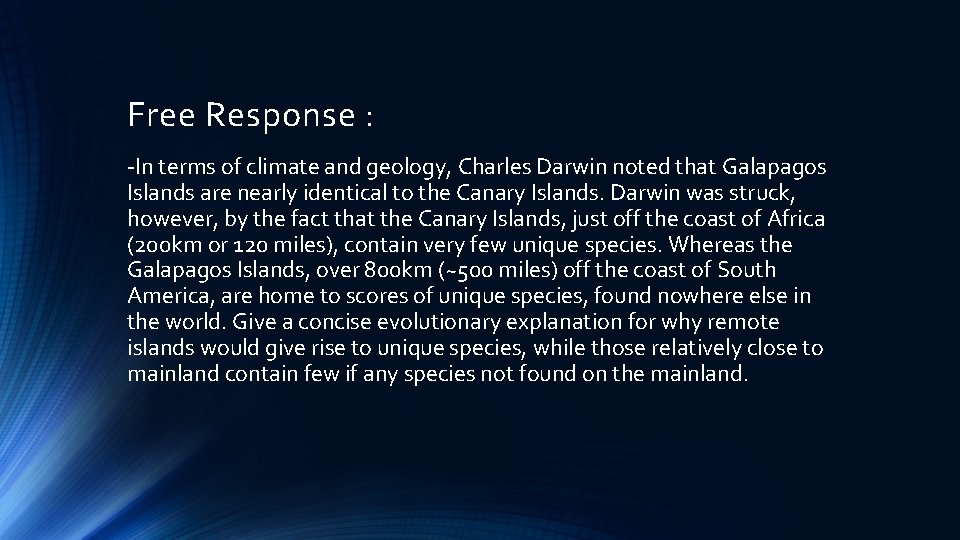 Free Response :

-In terms of climate and geology, Charles Darwin noted that Galapagos Islands are nearly identical to the Canary Islands. Darwin was struck, however, by the fact that the Canary Islands, just off the coast of Africa (200km or 120 miles), contain very few unique species. Whereas the Galapagos Islands, over 800km (~500 miles) off the coast of South America, are home to scores of unique species, found nowhere else in the world. Give a concise evolutionary explanation for why remote islands would give rise to unique species, while those relatively close to mainland contain few if any species not found on the mainland.